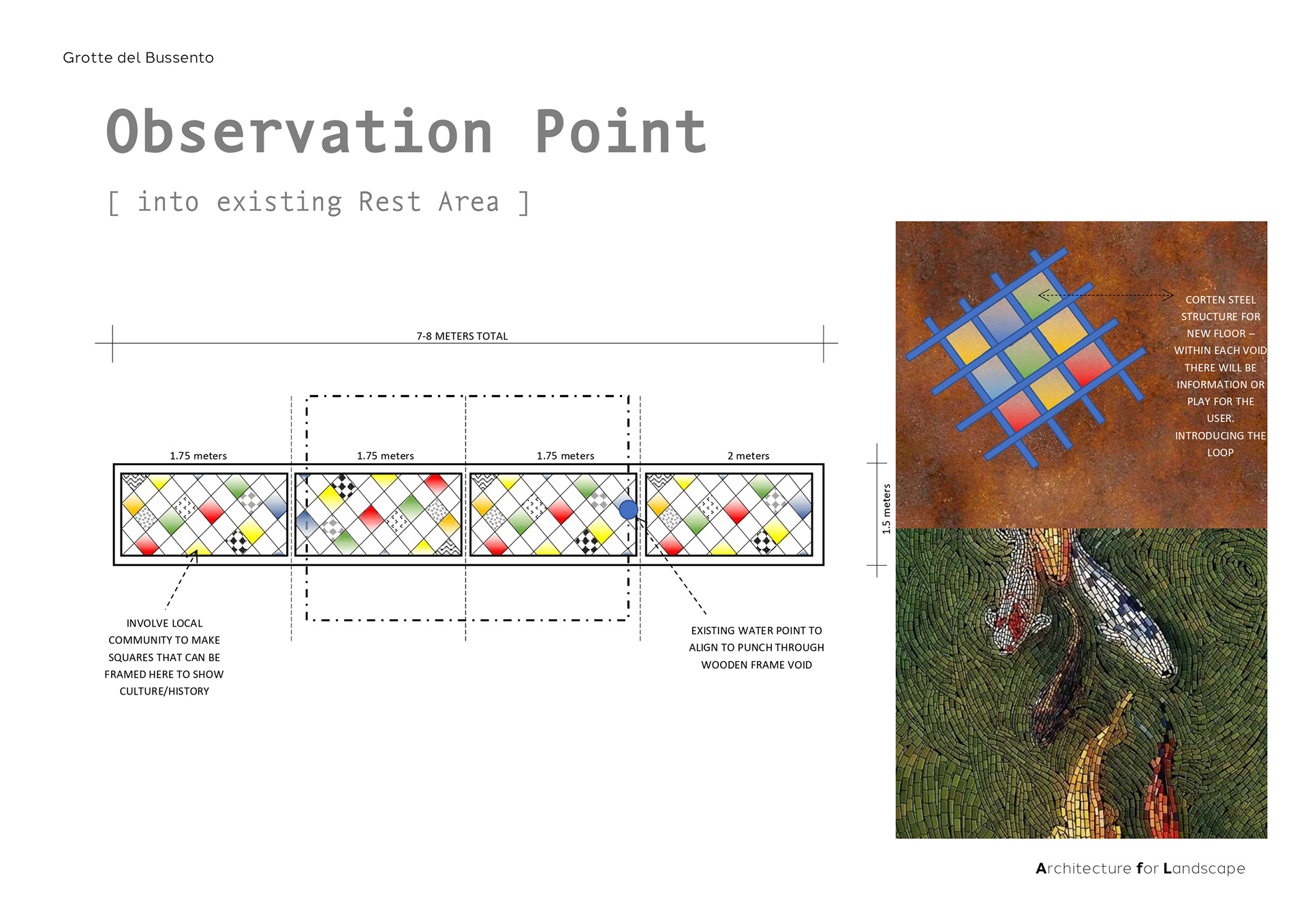 Grotte del Bussento

Observation Point

[ into existing Rest Area ]

7-8 METERS TOTAL

1.75 meters

1.75 meters

1.75 meters

2 meters

1.5 meters

INVOLVE LOCAL COMMUNITY TO MAKE SQUARES THAT CAN BE FRAMED HERE TO SHOW CULTURE/HISTORY

EXISTING WATER POINT TO ALIGN TO PUNCH THROUGH WOODEN FRAME VOID

CORTEN STEEL STRUCTURE FOR NEW FLOOR – WITHIN EACH VOID THERE WILL BE INFORMATION OR PLAY FOR THE USER. INTRODUCING THE LOOP

Architecture for Landscape